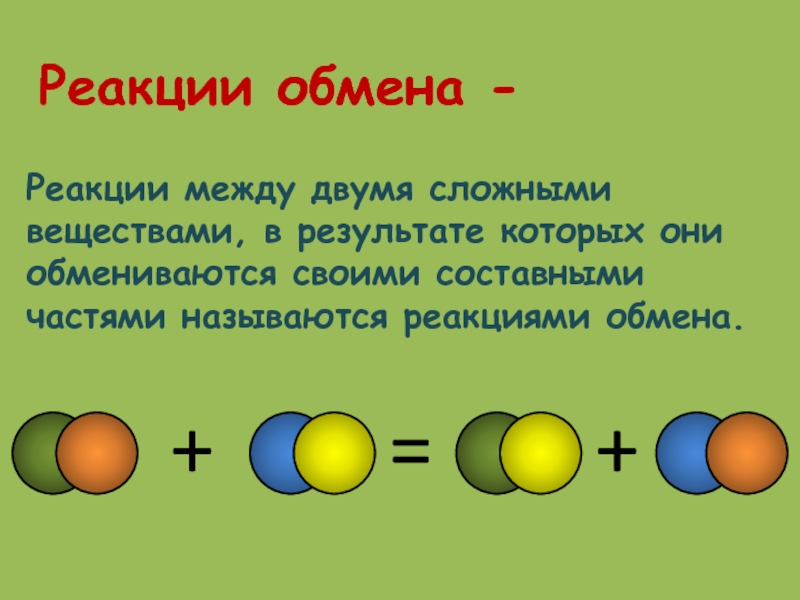 Реакции обмена -

Реакции между двумя сложными веществами, в результате которых они обмениваются своими составными частями называются реакциями обмена.

+ = +